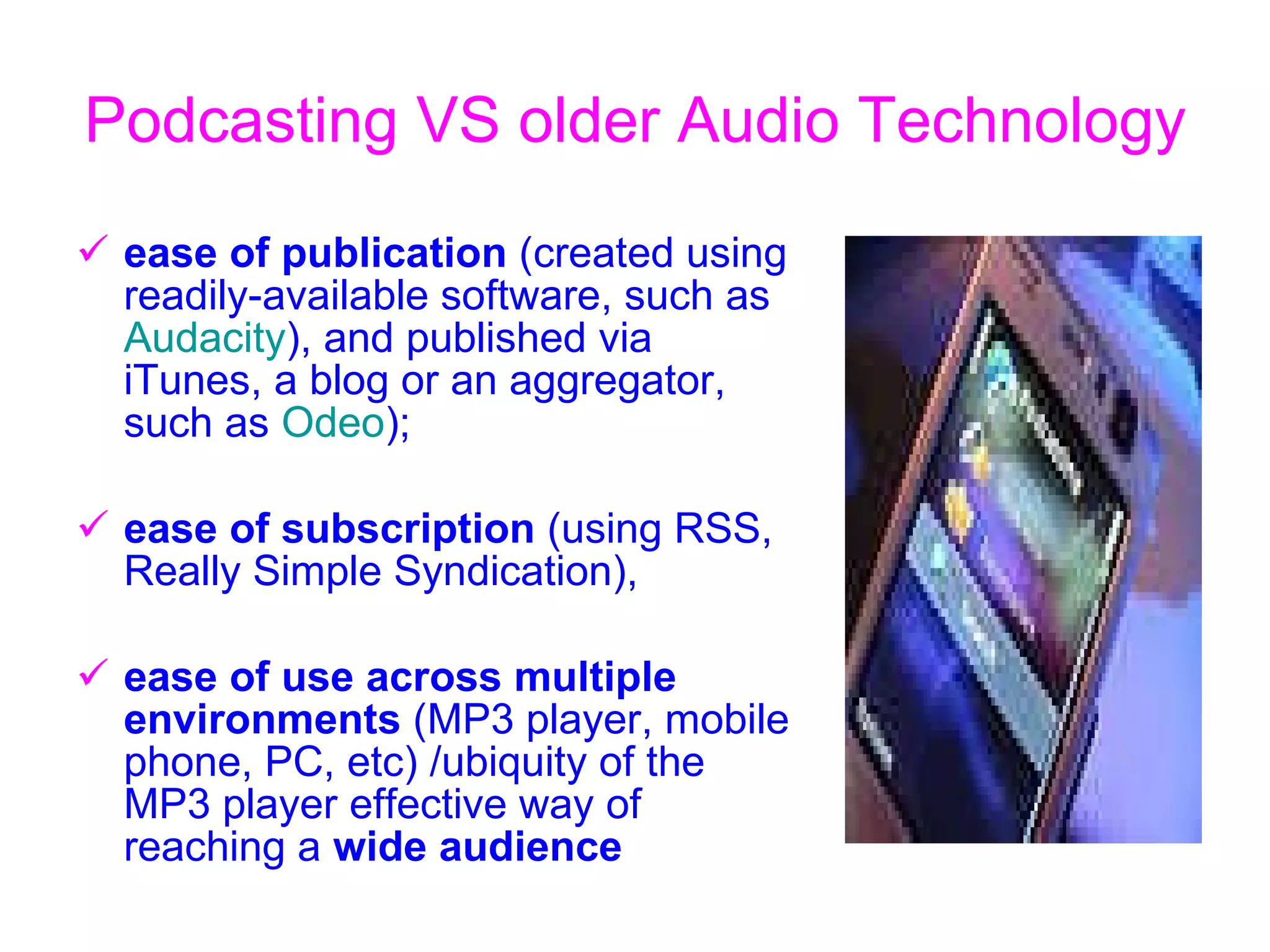 Podcasting VS older Audio Technology

✓ ease of publication (created using readily-available software, such as Audacity), and published via iTunes, a blog or an aggregator, such as Odeo);

✓ ease of subscription (using RSS, Really Simple Syndication),

✓ ease of use across multiple environments (MP3 player, mobile phone, PC, etc) /ubiquity of the MP3 player effective way of reaching a wide audience